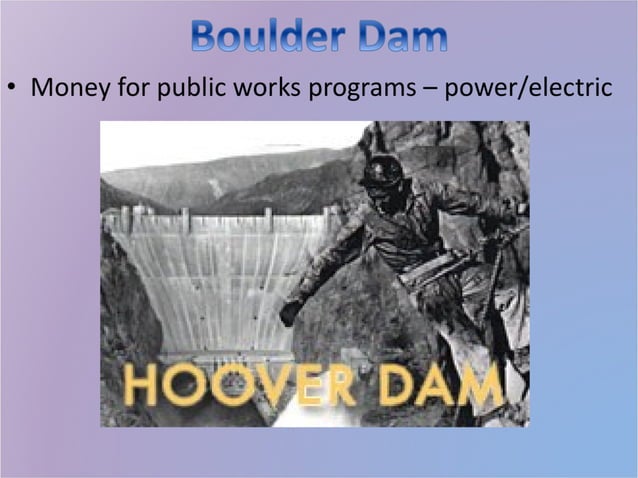 Boulder Dam

• Money for public works programs – power/electric

HOOVER DAM